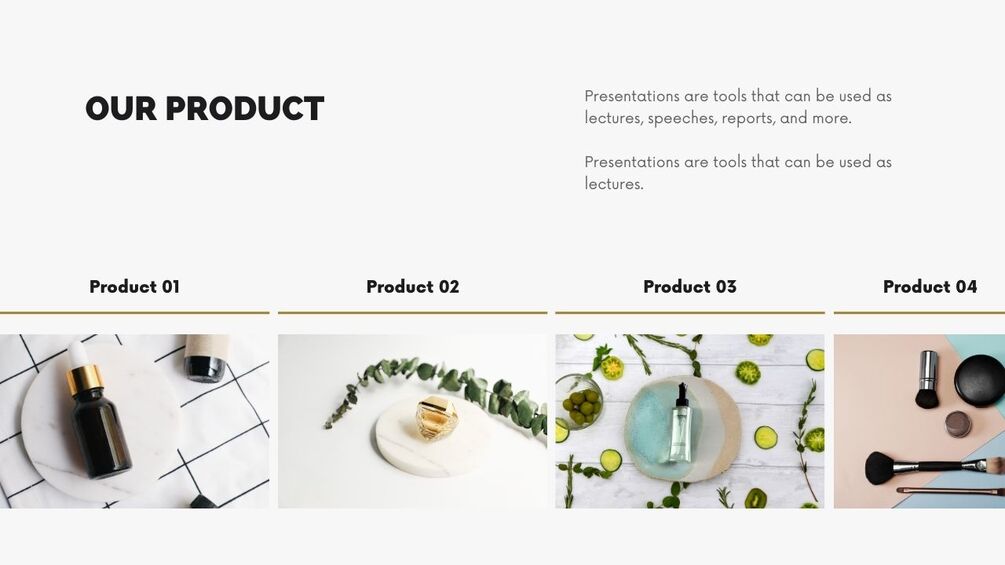 OUR PRODUCT

Presentations are tools that can be used as lectures, speeches, reports, and more.

Presentations are tools that can be used as lectures.

Product 01

Product 02

Product 03

Product 04